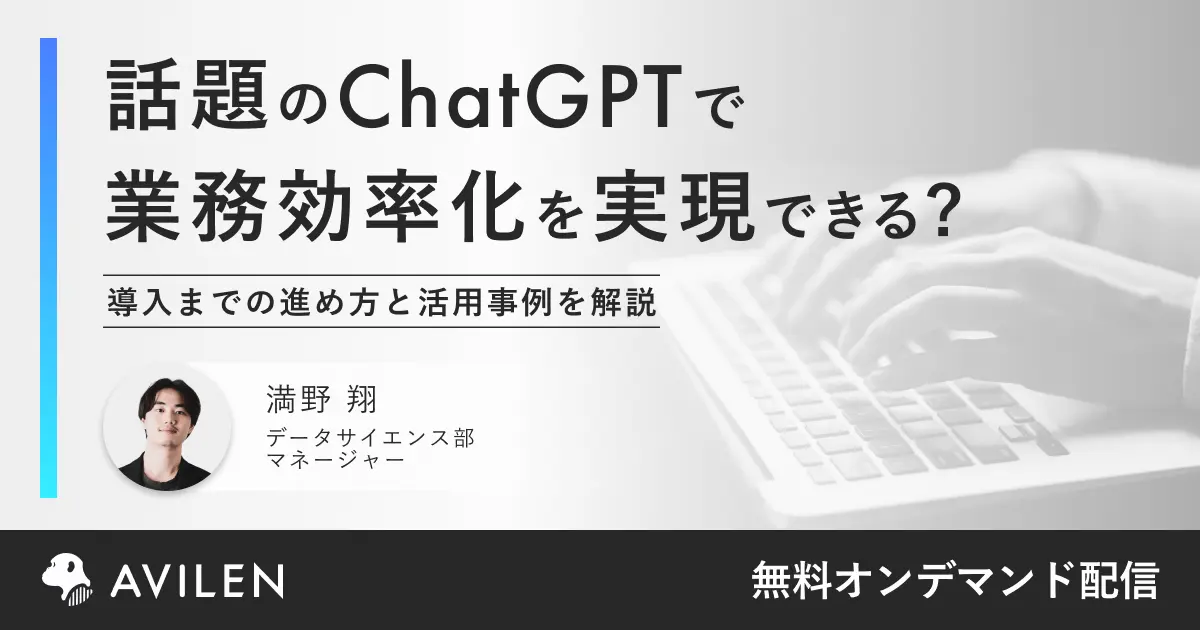 話題のChatGPTで
業務効率化を実現できる?

導入までの進め方と活用事例を解説

満野 翔
データサイエンス部
マネージャー

AVILEN

無料オンデマンド配信